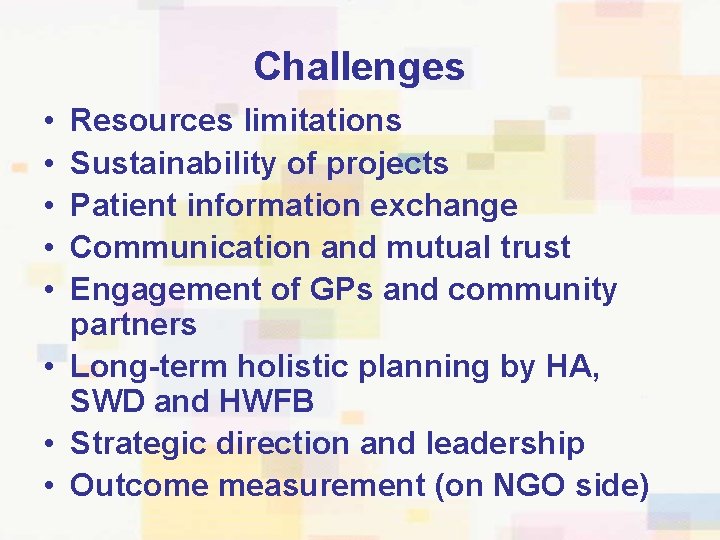 Challenges

• Resources limitations
• Sustainability of projects
• Patient information exchange
• Communication and mutual trust
• Engagement of GPs and community partners
• Long-term holistic planning by HA, SWD and HWFB
• Strategic direction and leadership
• Outcome measurement (on NGO side)